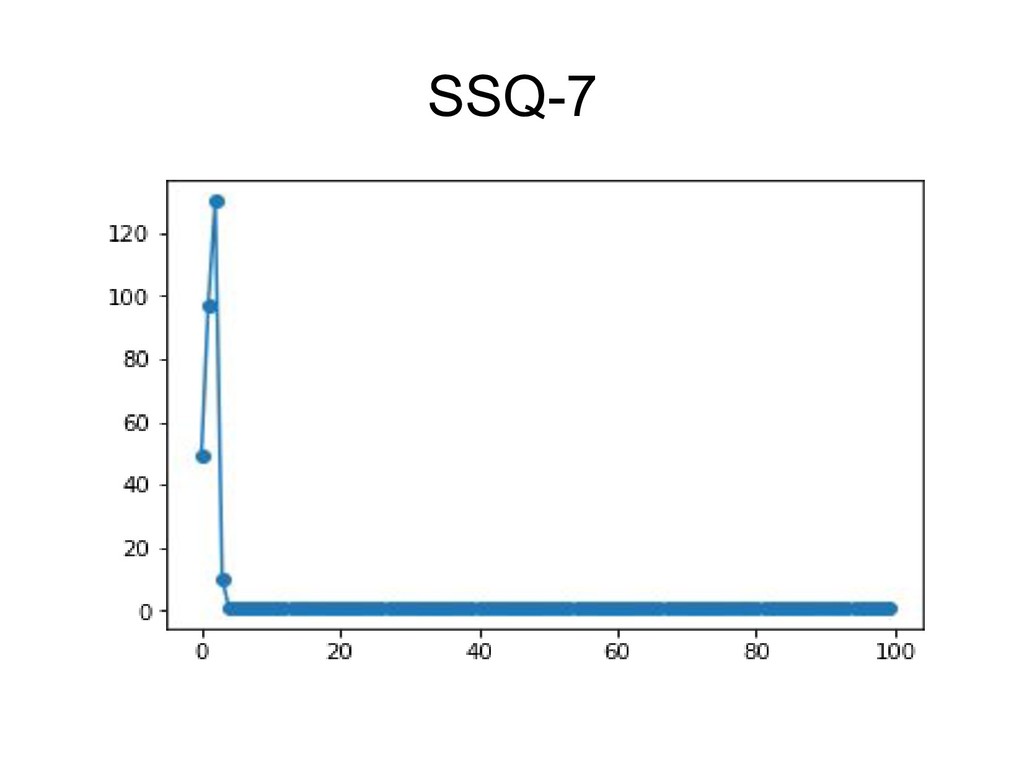 SSQ-7

120
100
80
60
40
20
0

0
20
40
60
80
100